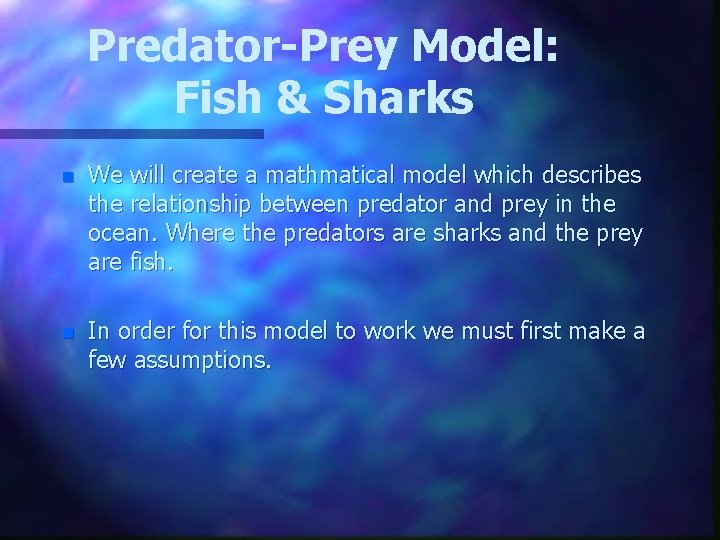 Predator-Prey Model: Fish & Sharks

We will create a mathmatical model which describes the relationship between predator and prey in the ocean. Where the predators are sharks and the prey are fish.

In order for this model to work we must first make a few assumptions.